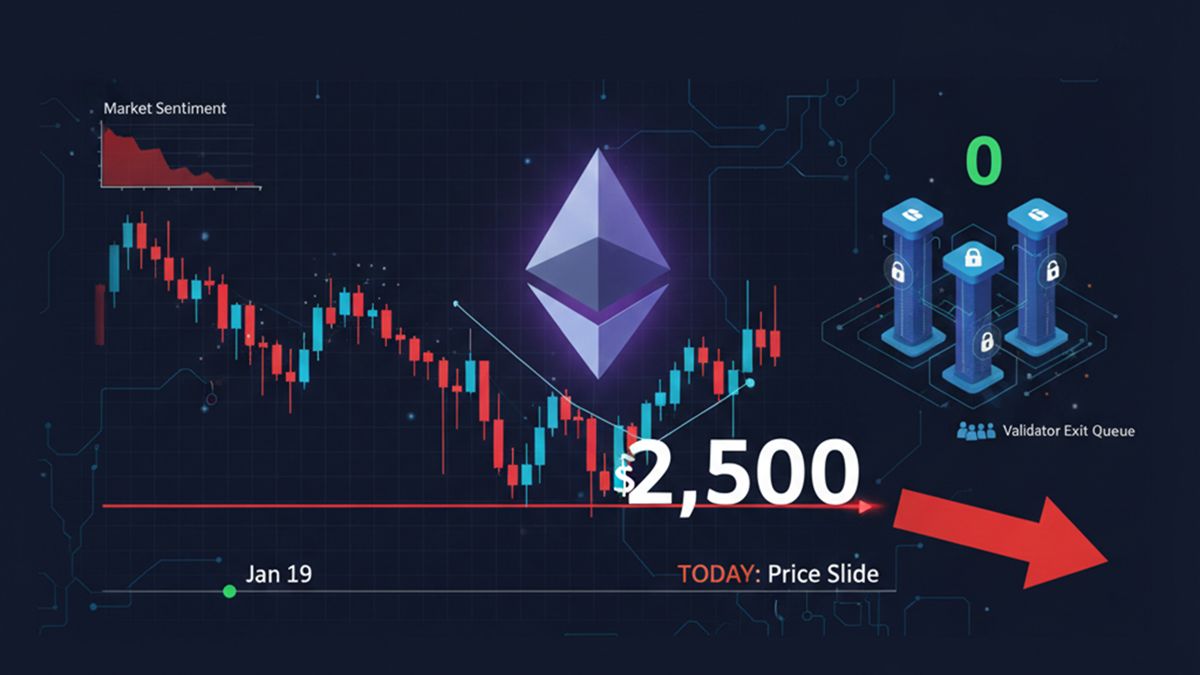 Market Sentiment

0

Validator Exit Queue

$2,500

Jan 19

TODAY: Price Slide